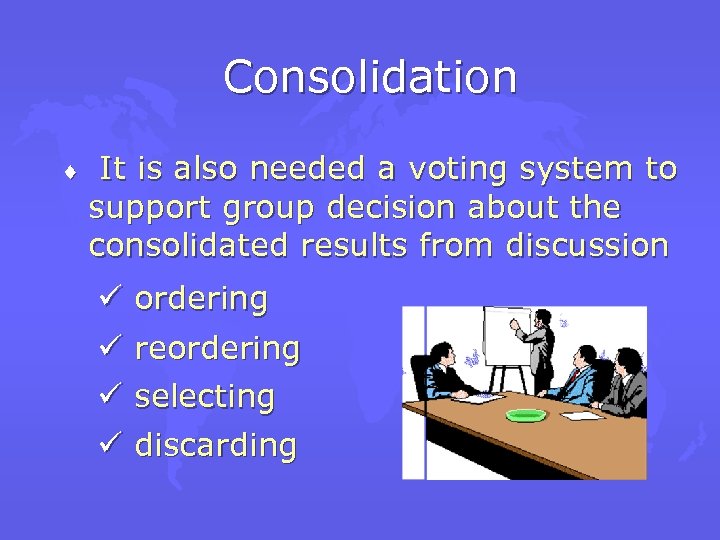 Consolidation

♦ It is also needed a voting system to support group decision about the consolidated results from discussion

✓ ordering
✓ reordering
✓ selecting
✓ discarding